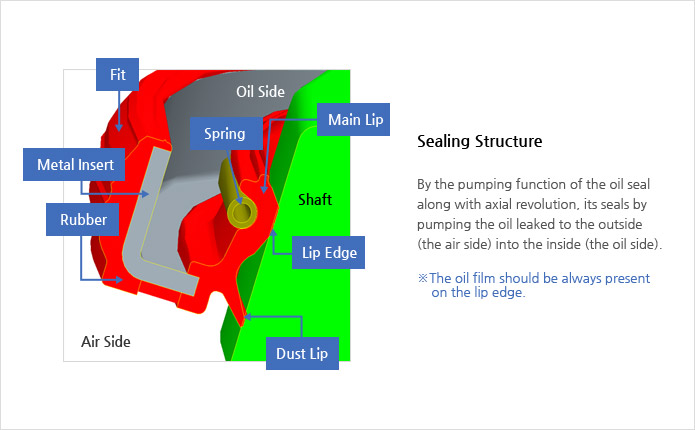 Fit

Oil Side

Main Lip

Spring

Metal Insert

Shaft

Rubber

Lip Edge

Air Side

Dust Lip

Sealing Structure

By the pumping function of the oil seal along with axial revolution, its seals by pumping the oil leaked to the outside (the air side) into the inside (the oil side).

※The oil film should be always present on the lip edge.